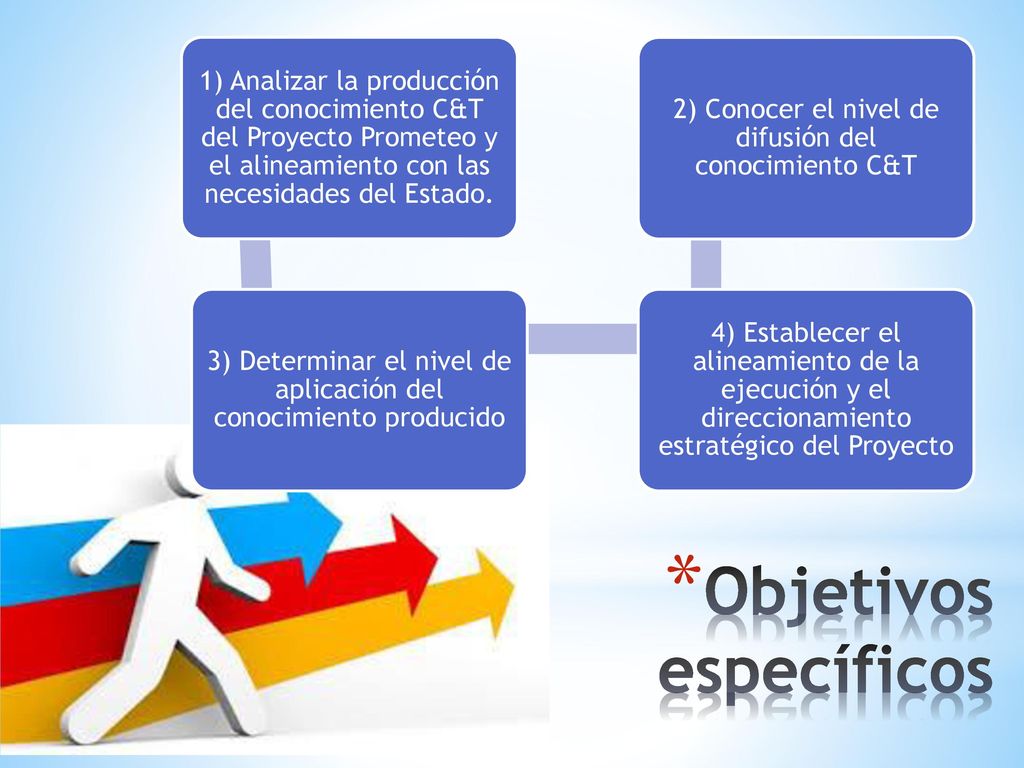 1) Analizar la producción del conocimiento C&T del Proyecto Prometeo y el alineamiento con las necesidades del Estado.

2) Conocer el nivel de difusión del conocimiento C&T

3) Determinar el nivel de aplicación del conocimiento producido

4) Establecer el alineamiento de la ejecución y el direccionamiento estratégico del Proyecto

*Objetivos específicos